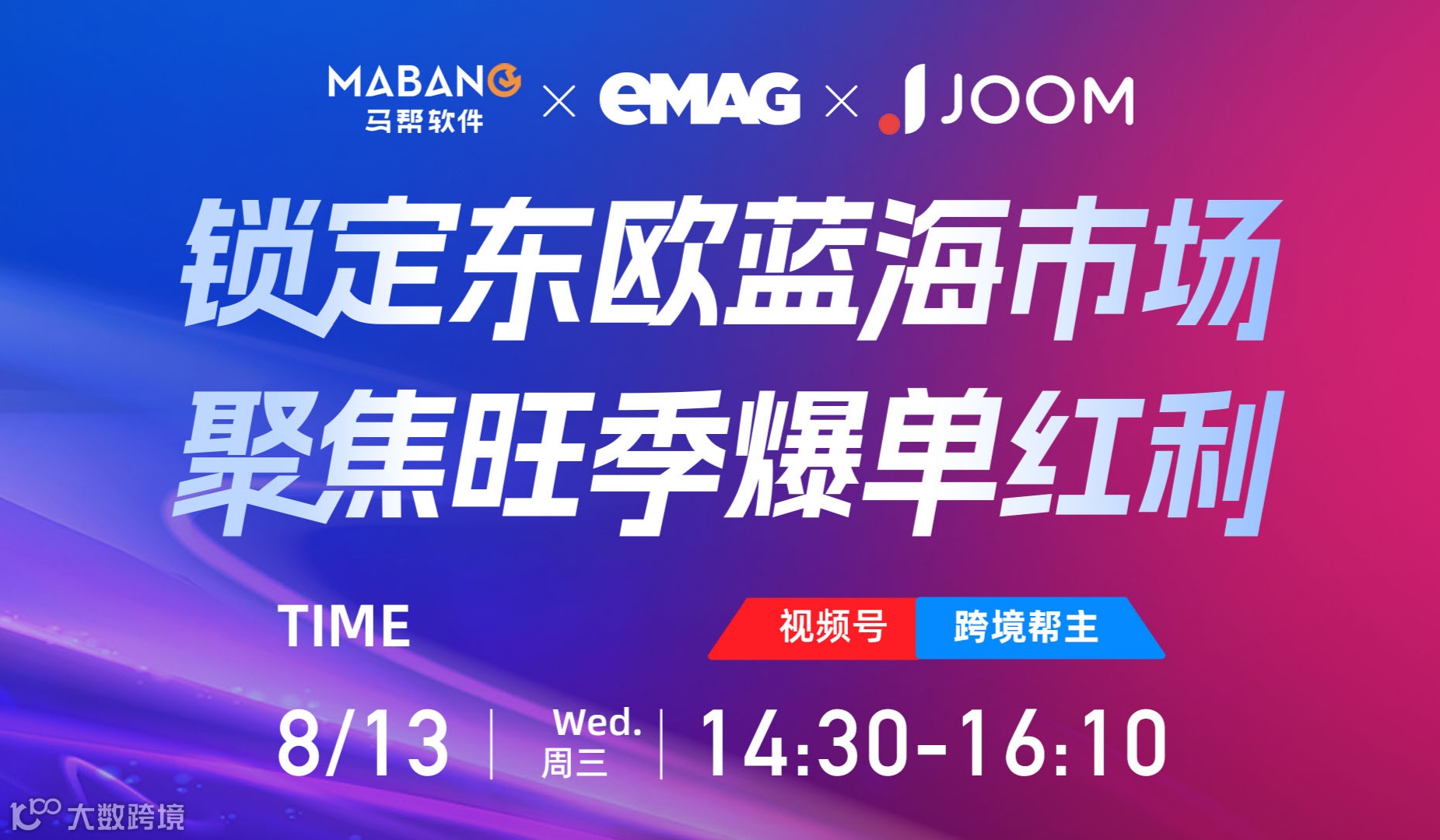 MABANG 马帮软件 × eMAG × JOOM

锁定东欧蓝海市场
聚焦旺季爆单红利

TIME

视频号 跨境帮主

8/13 | Wed. 周三 | 14:30-16:10

大数跨境